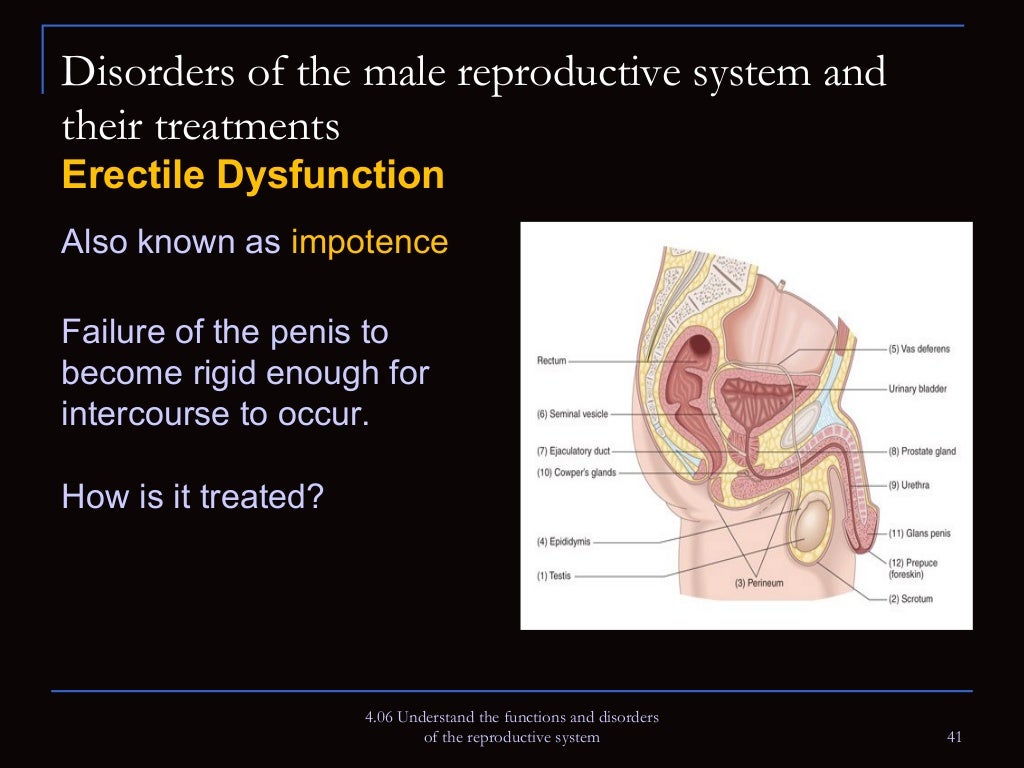 Disorders of the male reproductive system and their treatments
Erectile Dysfunction

Also known as impotence

Failure of the penis to become rigid enough for intercourse to occur.

How is it treated?

Rectum
(6) Seminal vesicle
(7) Ejaculatory duct
(10) Cowper's glands
(4) Epididymis
(1) Testis
(3) Perineum
(5) Vas deferens
Urinary bladder
(8) Prostate gland
(9) Urethra
(11) Glans penis
(12) Prepuce (foreskin)
(2) Scrotum

4.06 Understand the functions and disorders of the reproductive system

41